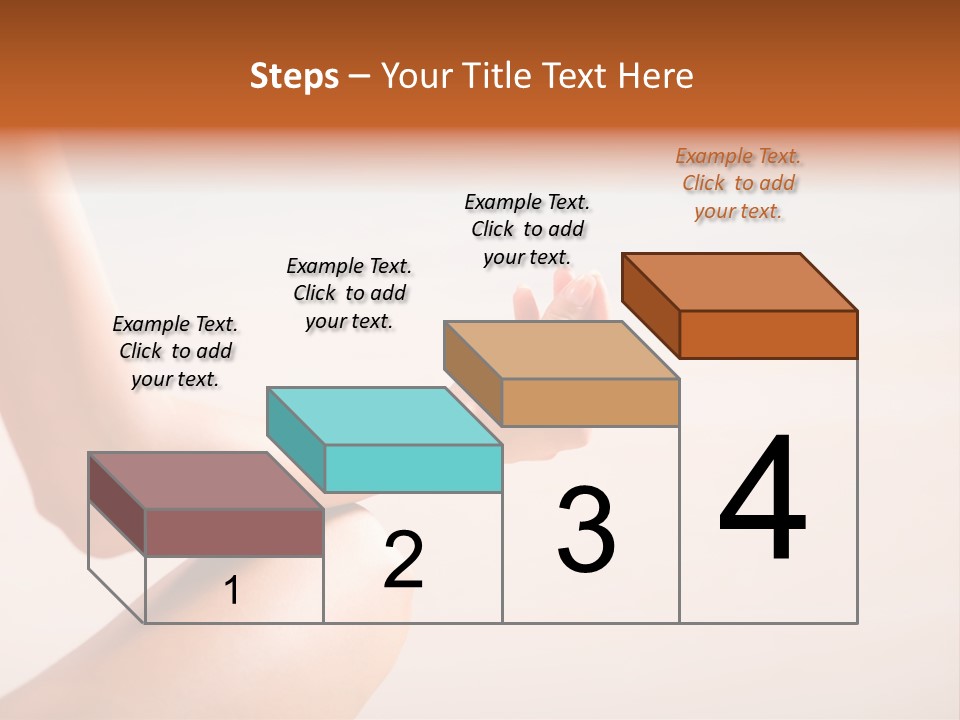 Steps – Your Title Text Here

Example Text. Click to add your text.

Example Text. Click to add your text.

Example Text. Click to add your text.

Example Text. Click to add your text.

1

2

3

4